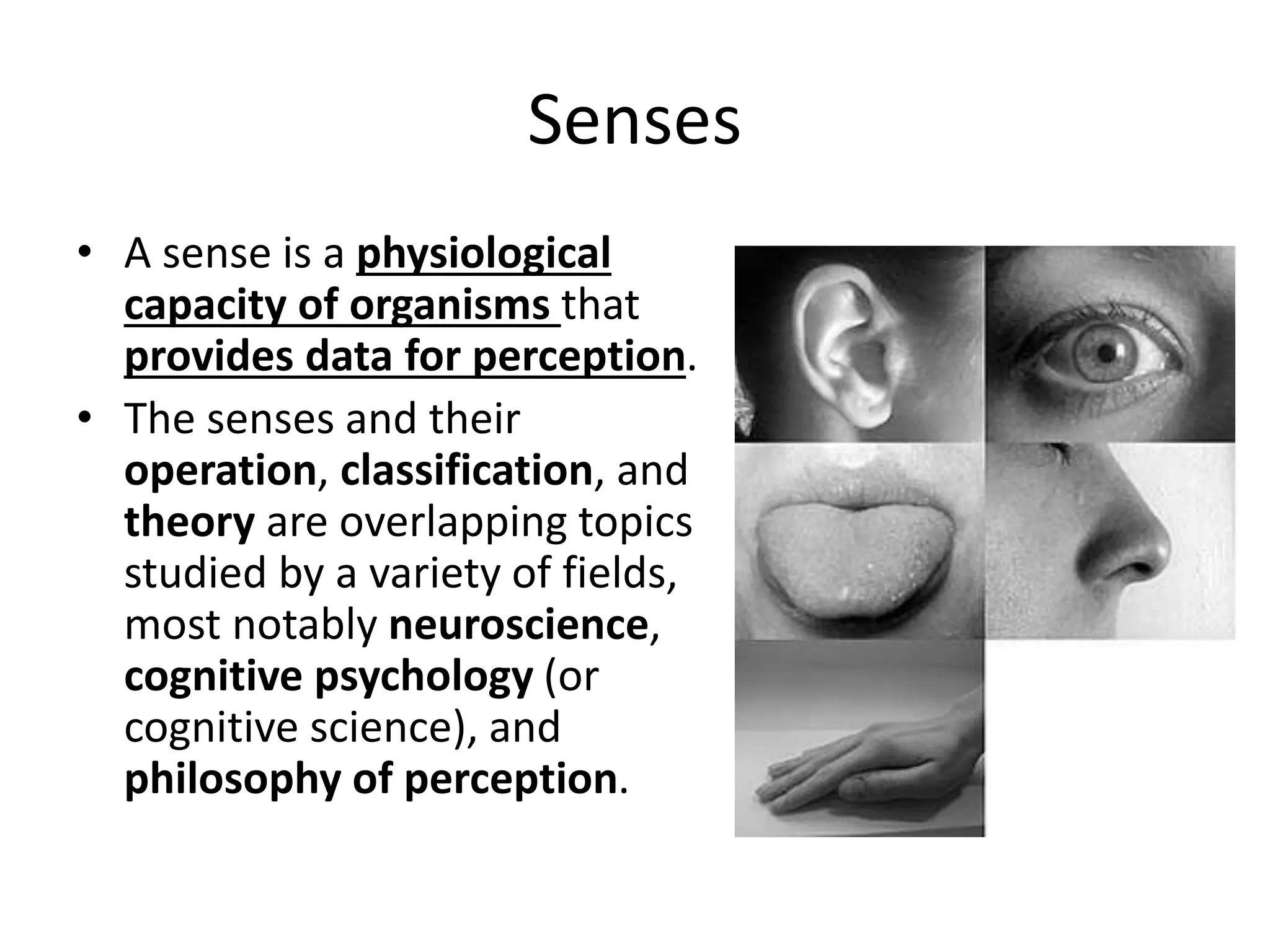 Senses

• A sense is a physiological capacity of organisms that provides data for perception.

• The senses and their operation, classification, and theory are overlapping topics studied by a variety of fields, most notably neuroscience, cognitive psychology (or cognitive science), and philosophy of perception.